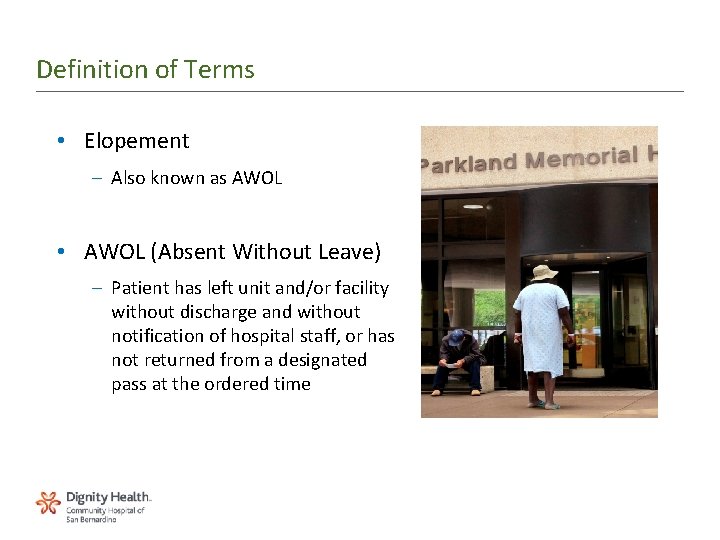 Definition of Terms

• Elopement

– Also known as AWOL

• AWOL (Absent Without Leave)

– Patient has left unit and/or facility without discharge and without notification of hospital staff, or has not returned from a designated pass at the ordered time

Parkland Memorial H

Dignity Health.
Community Hospital of
San Bernardino